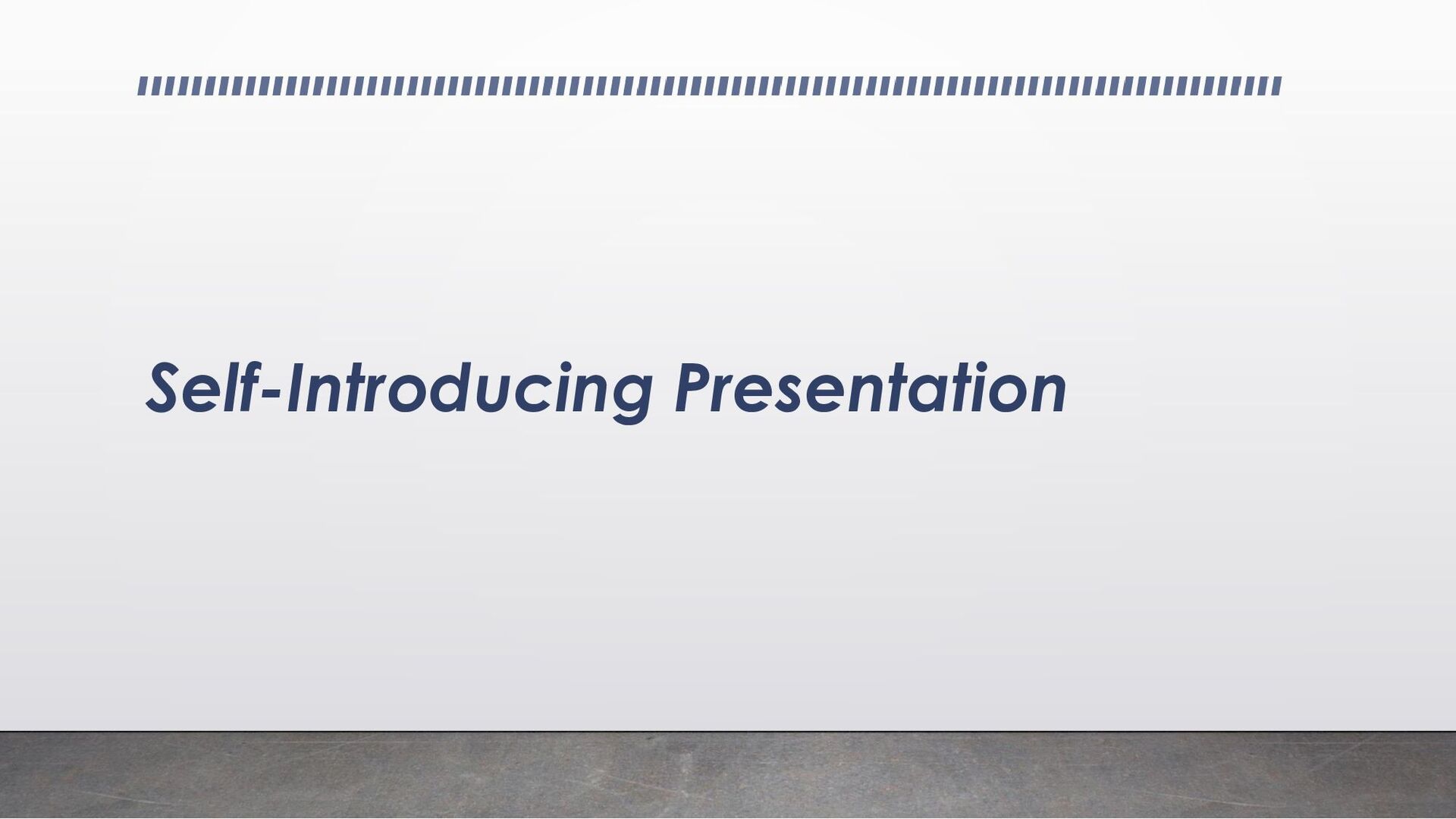 Self-Introducing Presentation